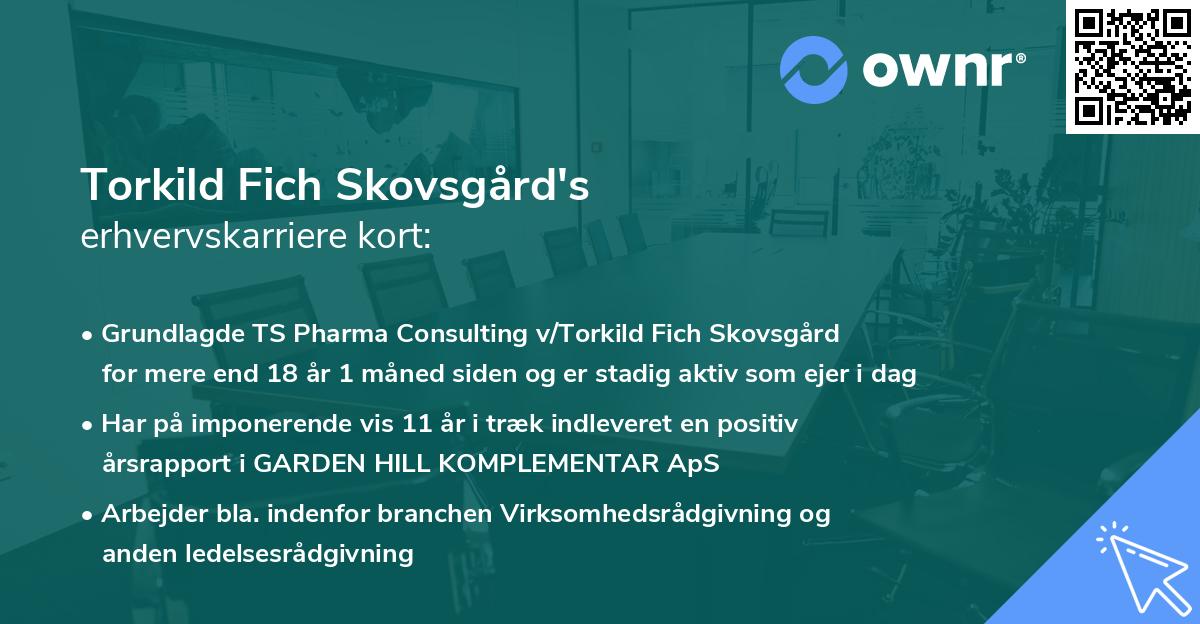 ownr®

Torkild Fich Skovsgård's
erhvervskarriere kort:

• Grundlagde TS Pharma Consulting v/Torkild Fich Skovsgård for mere end 18 år 1 måned siden og er stadig aktiv som ejer i dag

• Har på imponerende vis 11 år i træk indleveret en positiv årsrapport i GARDEN HILL KOMPLEMENTAR ApS

• Arbejder bla. indenfor branchen Virksomhedsrådgivning og anden ledelsesrådgivning